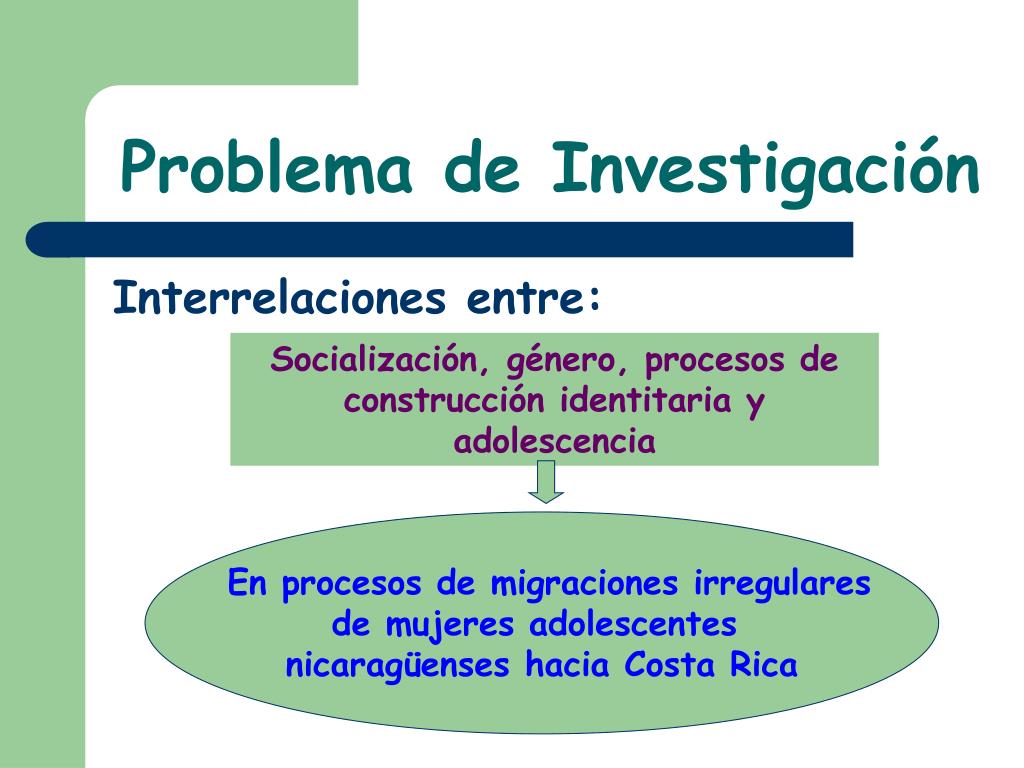 Problema de Investigación

Interrelaciones entre:

Socialización, género, procesos de construcción identitaria y adolescencia

En procesos de migraciones irregulares de mujeres adolescentes nicaragüenses hacia Costa Rica